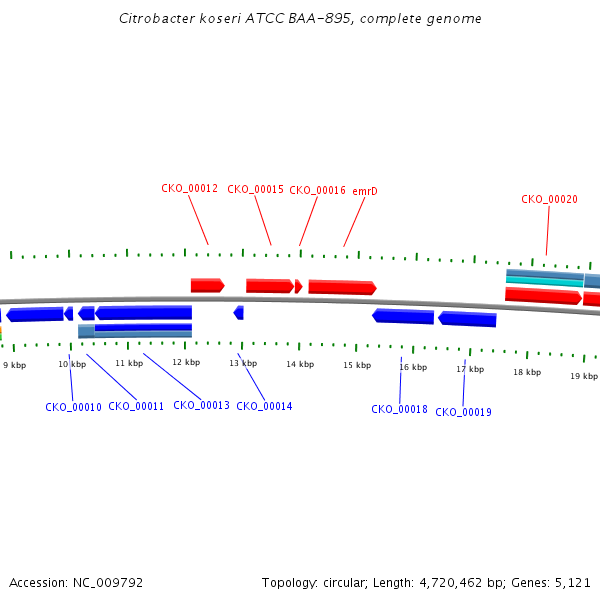 Citrobacter koseri ATCC BAA-895, complete genome

CKO_00012 CKO_00015 CKO_00016 emrD CKO_00020

9 kbp 10 kbp 11 kbp 12 kbp 13 kbp 14 kbp 15 kbp 16 kbp 17 kbp 18 kbp 19 kbp

CKO_00010 CKO_00011 CKO_00013 CKO_00014 CKO_00018 CKO_00019

Accession: NC_009792

Topology: circular; Length: 4,720,462 bp; Genes: 5,121